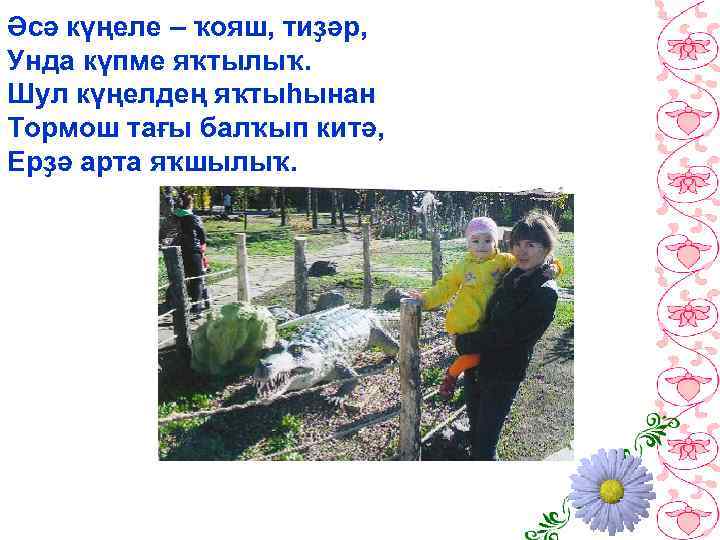 Әсә күңеле – ҡояш, тиҙәр,
Унда күпме яҡтылыҡ.
Шул күңелдең яҡтыһынан
Тормош тағы балҡып китә,
Ерҙә арта яҡшылыҡ.